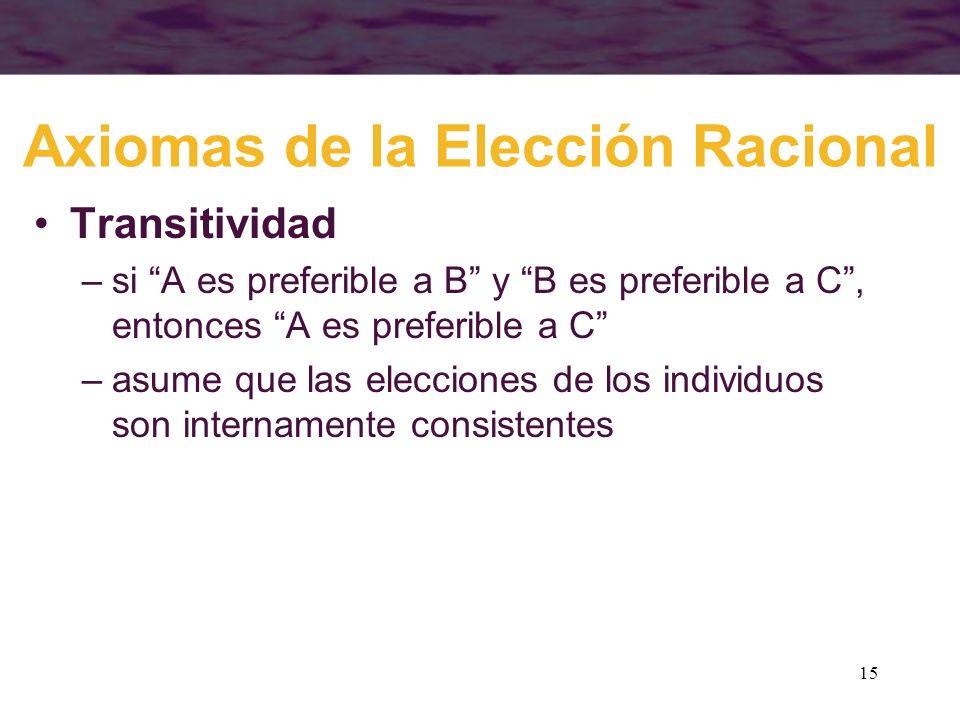 Axiomas de la Elección Racional

• Transitividad

– si “A es preferible a B” y “B es preferible a C”, entonces “A es preferible a C”

– asume que las elecciones de los individuos son internamente consistentes

15